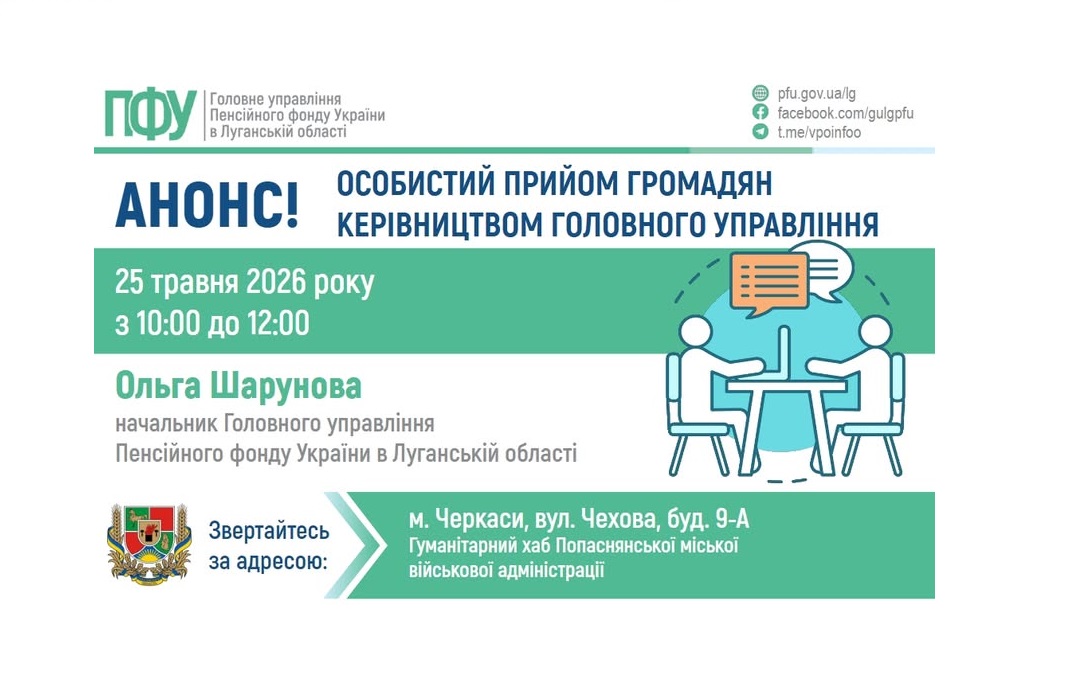 ПФУ Головне управління Пенсійного фонду України в Луганській області

pfu.gov.ua/lg
facebook.com/gulgpfu
t.me/vpoinfoo

АНОНС! ОСОБИСТИЙ ПРИЙОМ ГРОМАДЯН КЕРІВНИЦТВОМ ГОЛОВНОГО УПРАВЛІННЯ

25 травня 2026 року
з 10:00 до 12:00

Ольга Шарунова
начальник Головного управління Пенсійного фонду України в Луганській області

Звертайтесь за адресою:

м. Черкаси, вул. Чехова, буд. 9-А
Гуманітарний хаб Попаснянської міської військової адміністрації